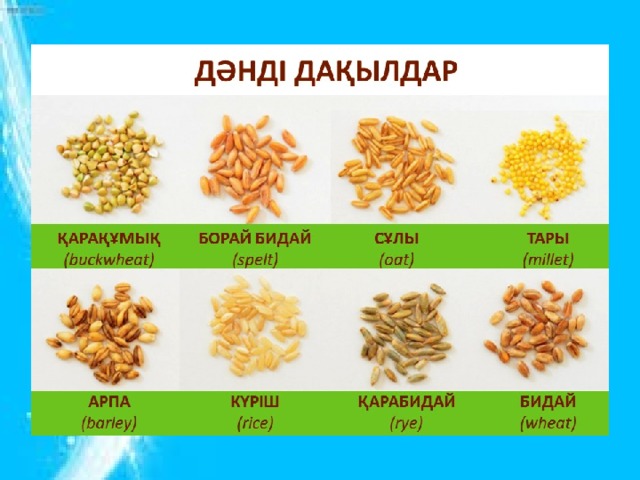 ДӘНДІ ДАҚЫЛДАР

ҚАРАҚҰМЫҚ
(buckwheat)

БОРАЙ БИДАЙ
(spelt)

СҰЛЫ
(oat)

ТАРЫ
(millet)

АРПА
(barley)

КҮРІШ
(rice)

ҚАРАБИДАЙ
(rye)

БИДАЙ
(wheat)